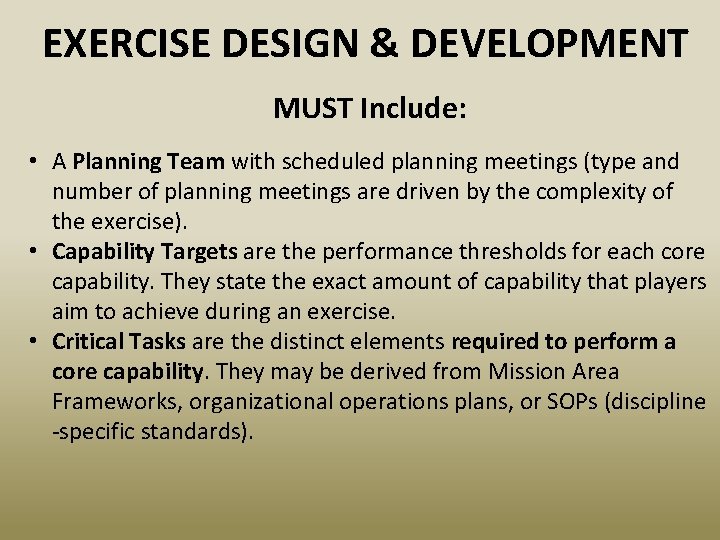 EXERCISE DESIGN & DEVELOPMENT

MUST Include:

• A Planning Team with scheduled planning meetings (type and number of planning meetings are driven by the complexity of the exercise).
• Capability Targets are the performance thresholds for each core capability. They state the exact amount of capability that players aim to achieve during an exercise.
• Critical Tasks are the distinct elements required to perform a core capability. They may be derived from Mission Area Frameworks, organizational operations plans, or SOPs (discipline -specific standards).